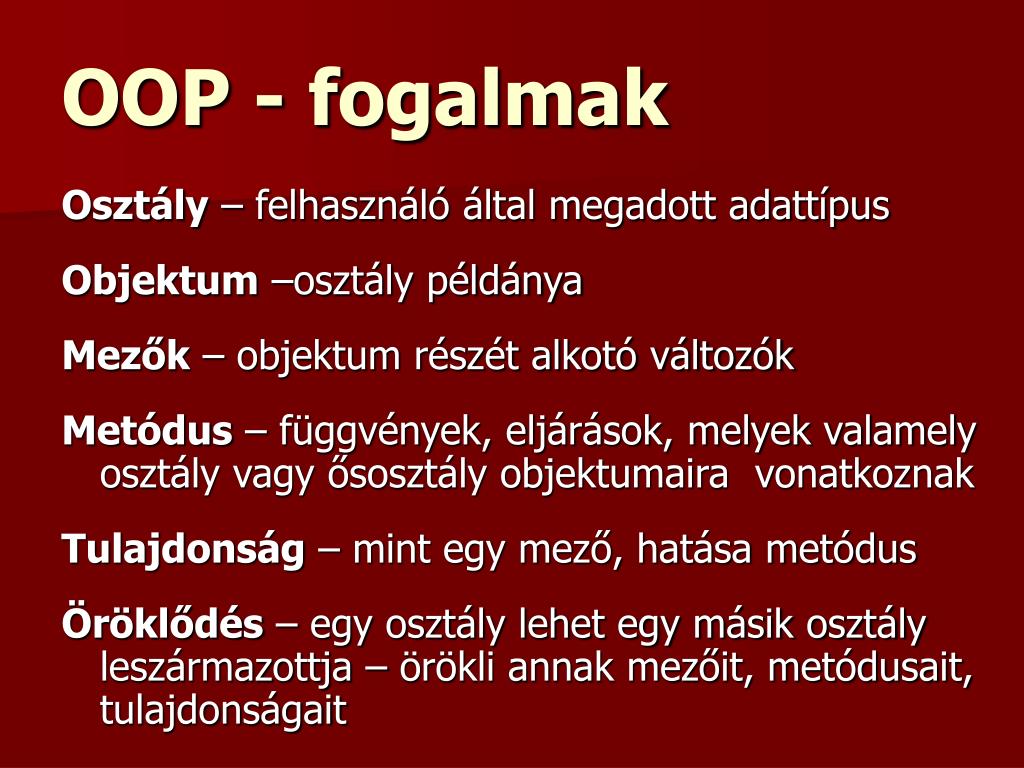 OOP - fogalmak

Osztály – felhasználó által megadott adattípus

Objektum –osztály példánya

Mezők – objektum részét alkotó változók

Metódus – függvények, eljárások, melyek valamely osztály vagy ősosztály objektumaira vonatkoznak

Tulajdonság – mint egy mező, hatása metódus

Öröklődés – egy osztály lehet egy másik osztály leszármazottja – örökli annak mezőit, metódusait, tulajdonságait